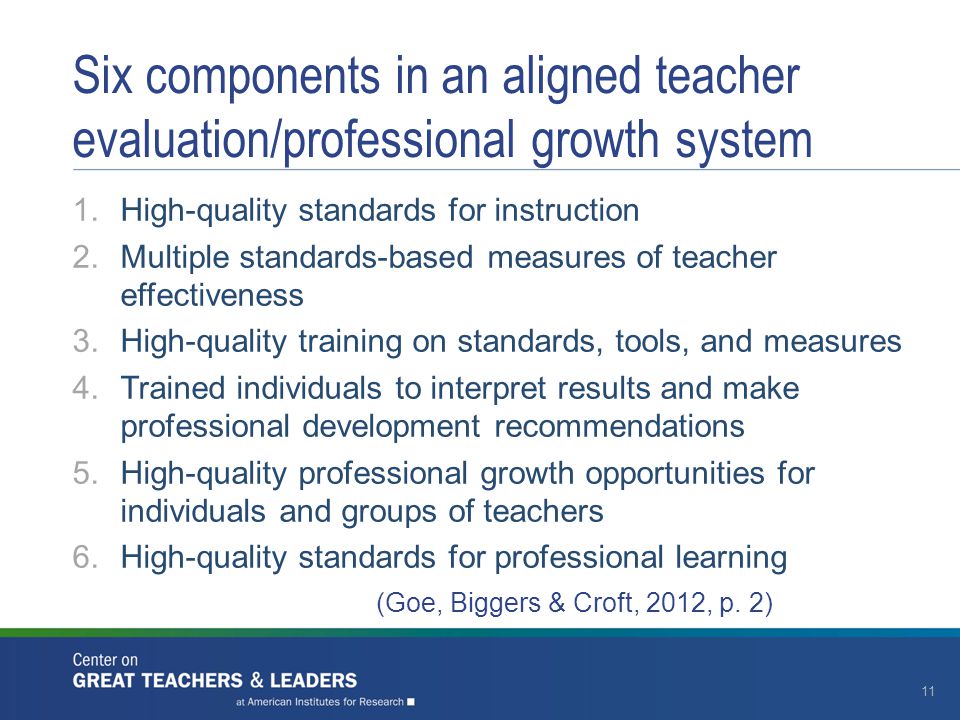 Six components in an aligned teacher evaluation/professional growth system

1. High-quality standards for instruction
2. Multiple standards-based measures of teacher effectiveness
3. High-quality training on standards, tools, and measures
4. Trained individuals to interpret results and make professional development recommendations
5. High-quality professional growth opportunities for individuals and groups of teachers
6. High-quality standards for professional learning

(Goe, Biggers & Croft, 2012, p. 2)

Center on
GREAT TEACHERS & LEADERS
at American Institutes for Research

11